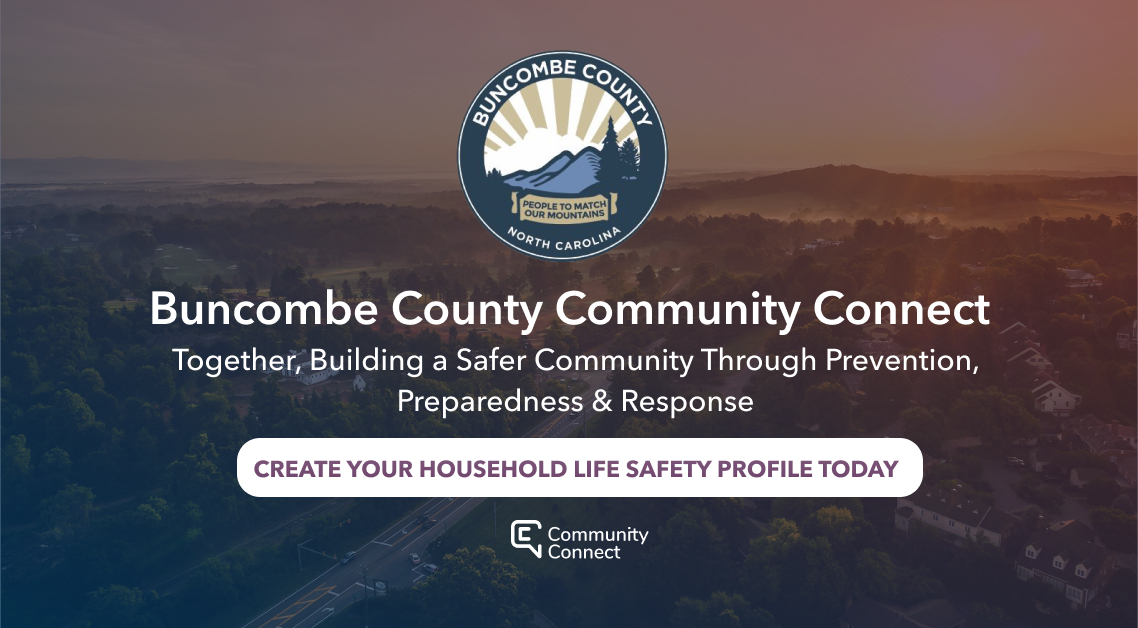 BUNCOMBE COUNTY
PEOPLE TO MATCH OUR MOUNTAINS
NORTH CAROLINA

Buncombe County Community Connect

Together, Building a Safer Community Through Prevention, Preparedness & Response

CREATE YOUR HOUSEHOLD LIFE SAFETY PROFILE TODAY

Community Connect